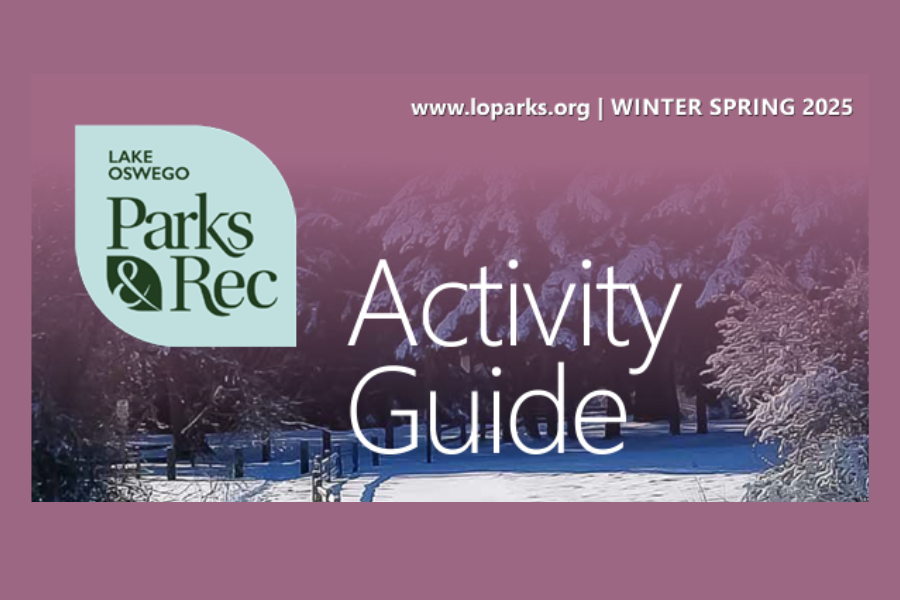 www.loparks.org | WINTER SPRING 2025

LAKE OSWEGO
Parks & Rec

Activity Guide